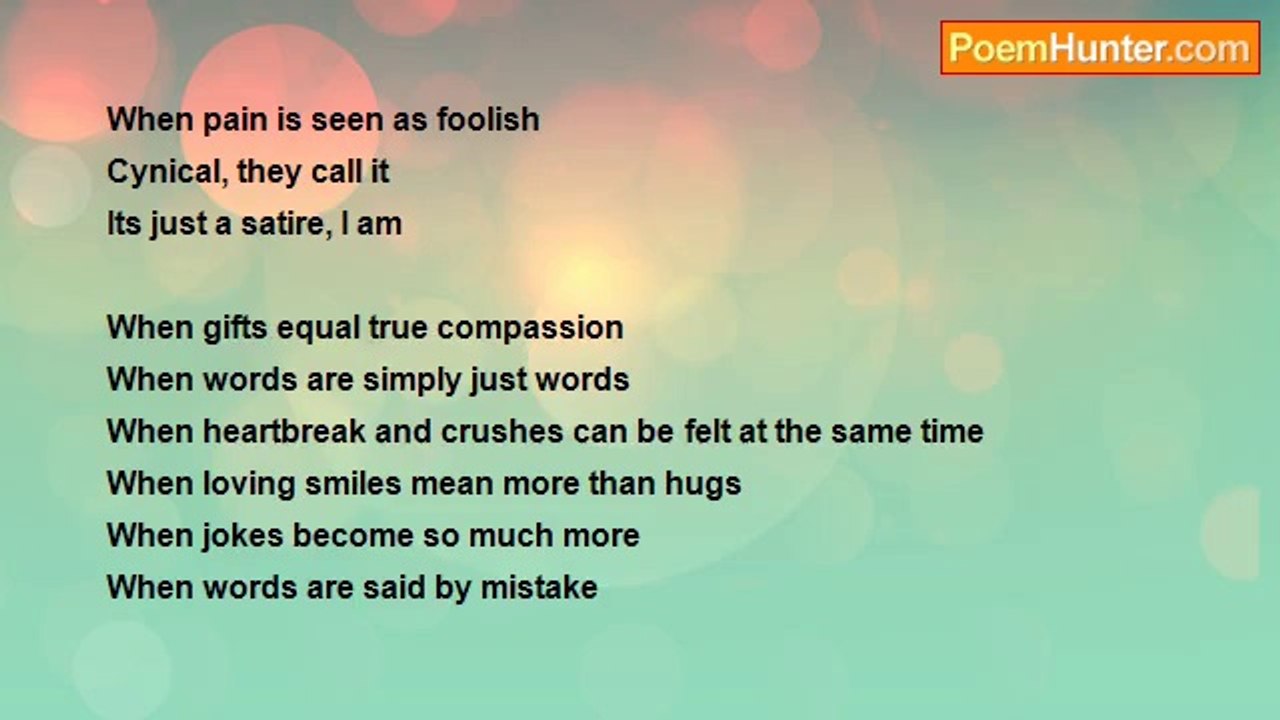 PoemHunter.com

When pain is seen as foolish
Cynical, they call it
Its just a satire, I am

When gifts equal true compassion
When words are simply just words
When heartbreak and crushes can be felt at the same time
When loving smiles mean more than hugs
When jokes become so much more
When words are said by mistake